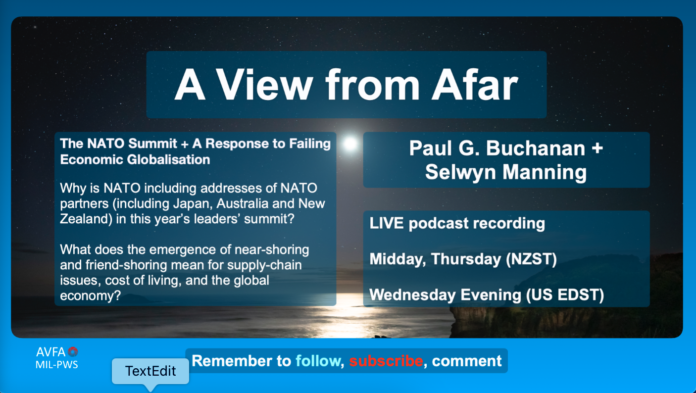 A View from Afar

The NATO Summit + A Response to Failing Economic Globalisation

Why is NATO including addresses of NATO partners (including Japan, Australia and New Zealand) in this year's leaders' summit?

What does the emergence of near-shoring and friend-shoring mean for supply-chain issues, cost of living, and the global economy?

Paul G. Buchanan + Selwyn Manning

LIVE podcast recording

Midday, Thursday (NZST)

Wednesday Evening (US EDST)

AVFA
MIL-PWS

TextEdit

Remember to follow, subscribe, comment